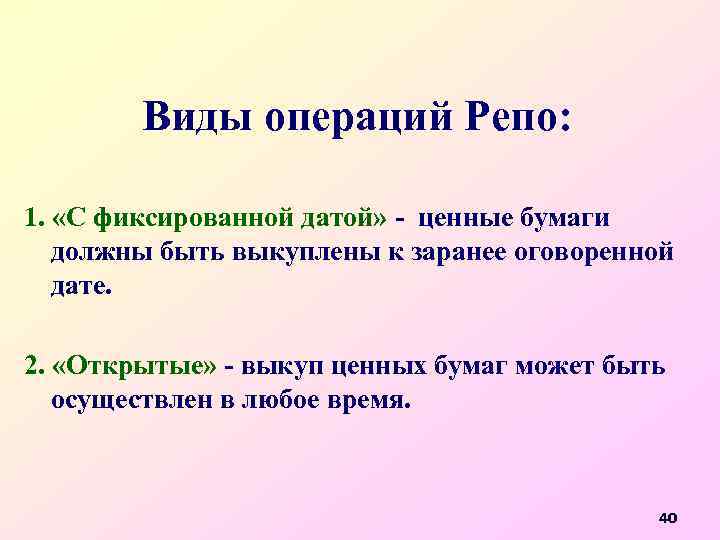 Виды операций Репо:

1. «С фиксированной датой» - ценные бумаги должны быть выкуплены к заранее оговоренной дате.

2. «Открытые» - выкуп ценных бумаг может быть осуществлен в любое время.

40